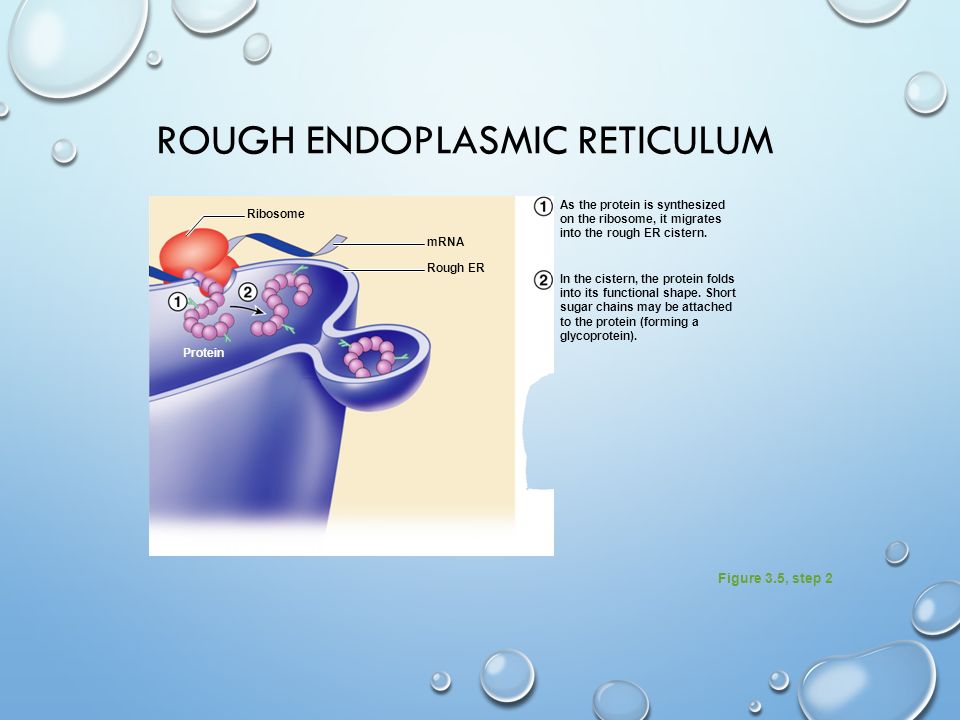 ROUGH ENDOPLASMIC RETICULUM

Ribosome

mRNA

Rough ER

1

2

Protein

1 As the protein is synthesized on the ribosome, it migrates into the rough ER cistern.

2 In the cistern, the protein folds into its functional shape. Short sugar chains may be attached to the protein (forming a glycoprotein).

Figure 3.5, step 2